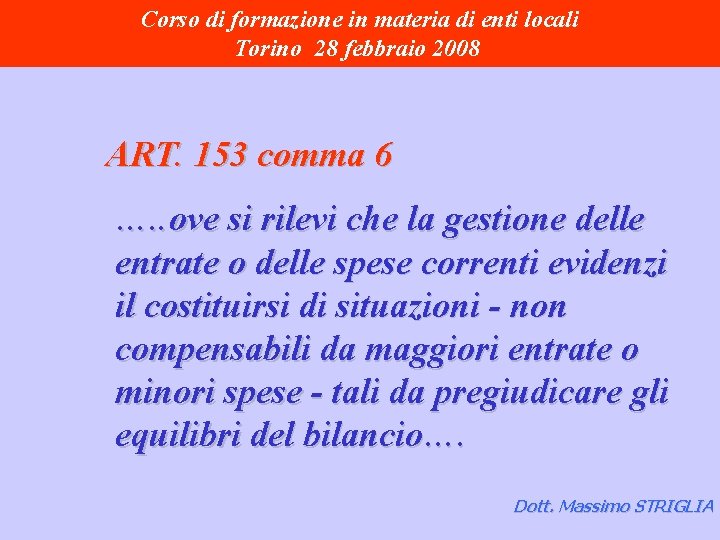 Corso di formazione in materia di enti locali
Torino 28 febbraio 2008

ART. 153 comma 6

…..ove si rilevi che la gestione delle entrate o delle spese correnti evidenzi il costituirsi di situazioni - non compensabili da maggiori entrate o minori spese - tali da pregiudicare gli equilibri del bilancio….

Dott. Massimo STRIGLIA